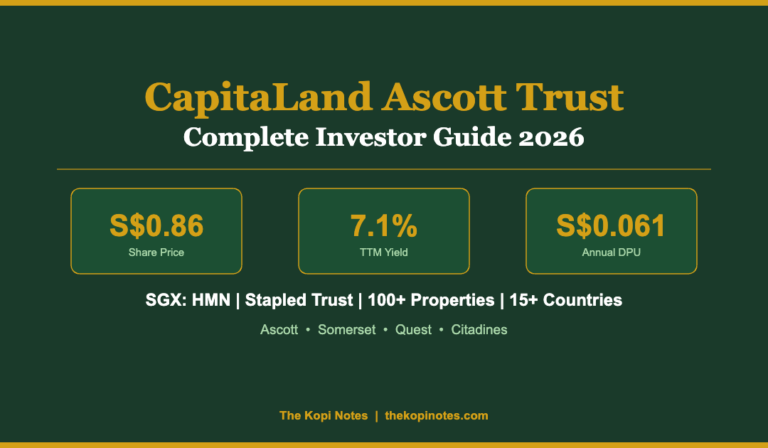 CapitaLand Ascott Trust
Complete Investor Guide 2026

S$0.86
Share Price

7.1%
TTM Yield

S$0.061
Annual DPU

SGX: HMN | Stapled Trust | 100+ Properties | 15+ Countries

Ascott • Somerset • Quest • Citadines

The Kopi Notes | thekopinotes.com